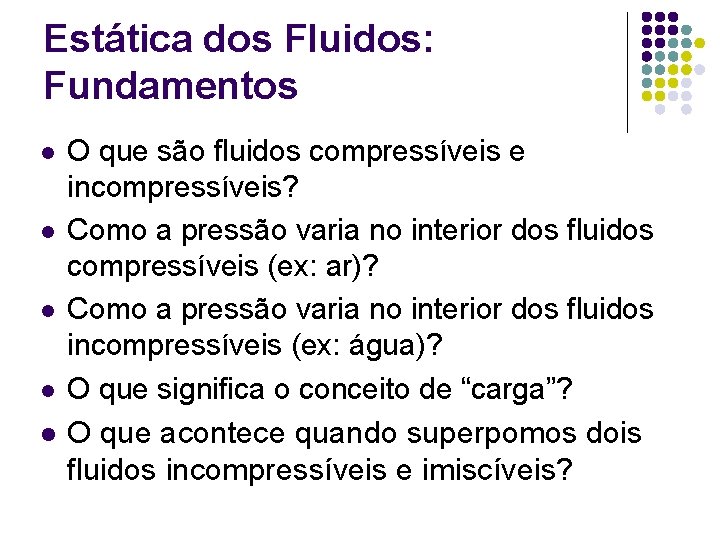 Estática dos Fluidos: Fundamentos

- O que são fluidos compressíveis e incompressíveis?
- Como a pressão varia no interior dos fluidos compressíveis (ex: ar)?
- Como a pressão varia no interior dos fluidos incompressíveis (ex: água)?
- O que significa o conceito de “carga”?
- O que acontece quando superpomos dois fluidos incompressíveis e imiscíveis?